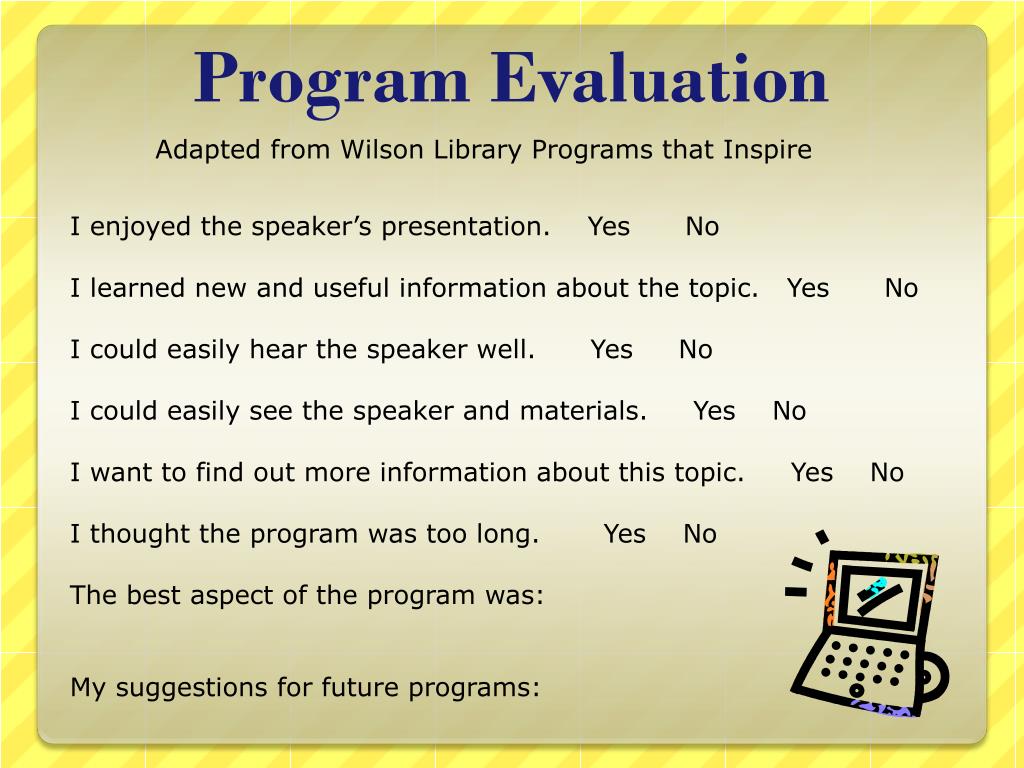 Program Evaluation

Adapted from Wilson Library Programs that Inspire

I enjoyed the speaker’s presentation. Yes No

I learned new and useful information about the topic. Yes No

I could easily hear the speaker well. Yes No

I could easily see the speaker and materials. Yes No

I want to find out more information about this topic. Yes No

I thought the program was too long. Yes No

The best aspect of the program was:

My suggestions for future programs: